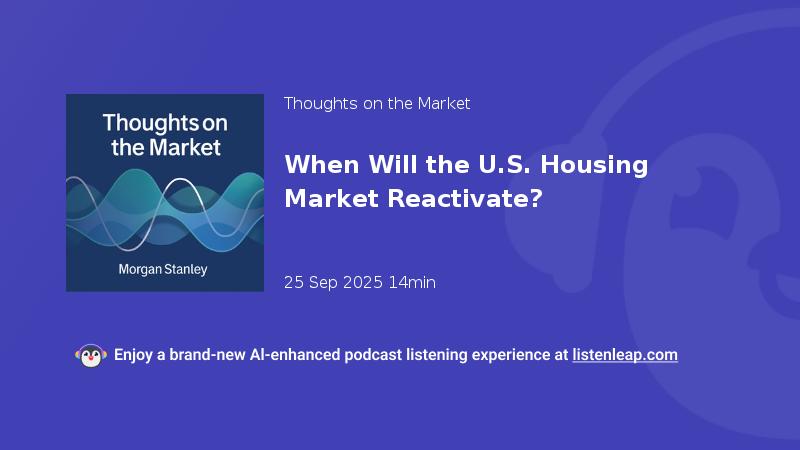 Thoughts on the Market

Morgan Stanley

Thoughts on the Market

When Will the U.S. Housing Market Reactivate?

25 Sep 2025 14min

Enjoy a brand-new AI-enhanced podcast listening experience at listenleap.com